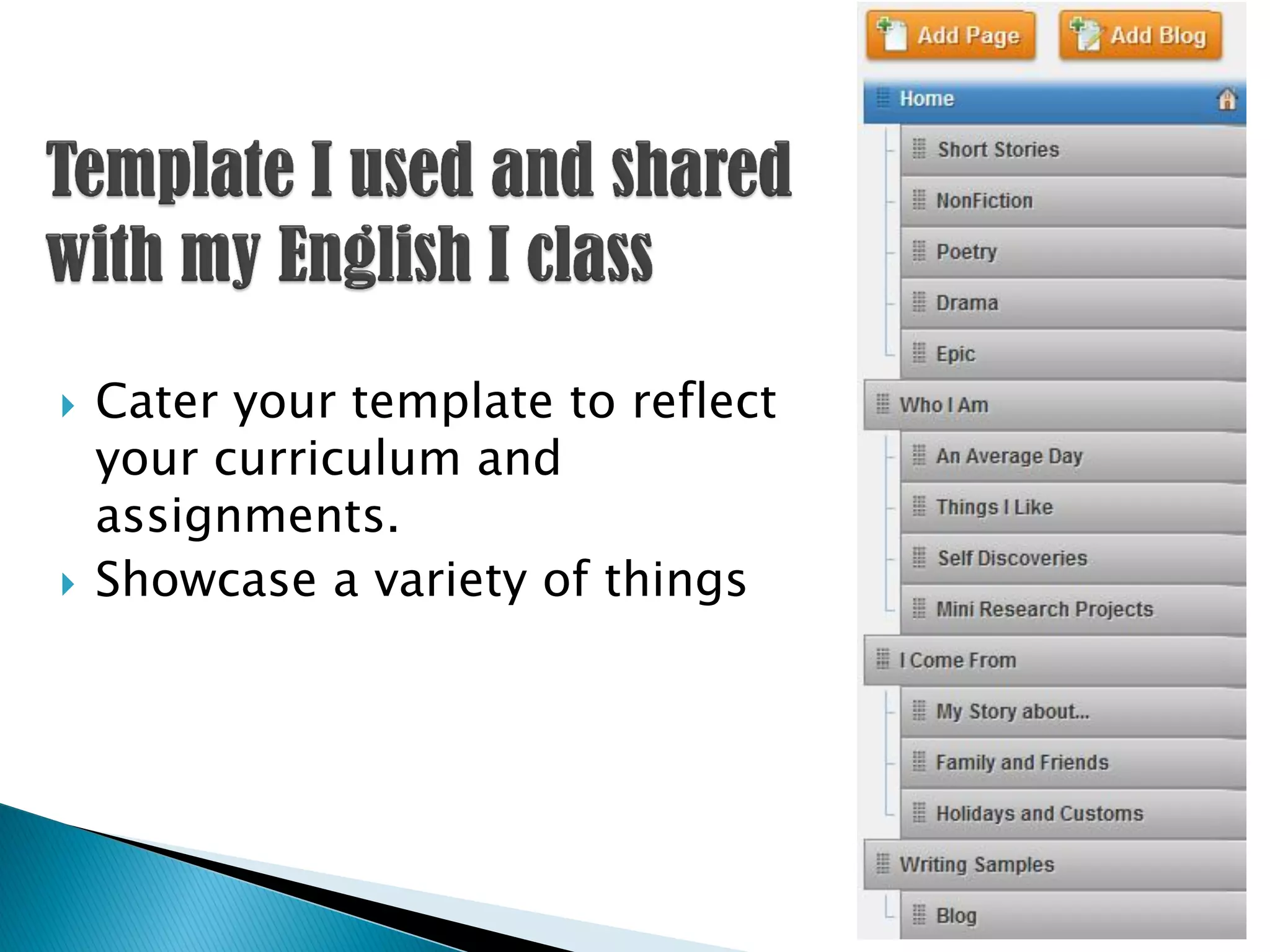 Template I used and shared with my English I class

Cater your template to reflect your curriculum and assignments.

Showcase a variety of things

Add Page
Add Blog
Home
Short Stories
NonFiction
Poetry
Drama
Epic
Who I Am
An Average Day
Things I Like
Self Discoveries
Mini Research Projects
I Come From
My Story about...
Family and Friends
Holidays and Customs
Writing Samples
Blog